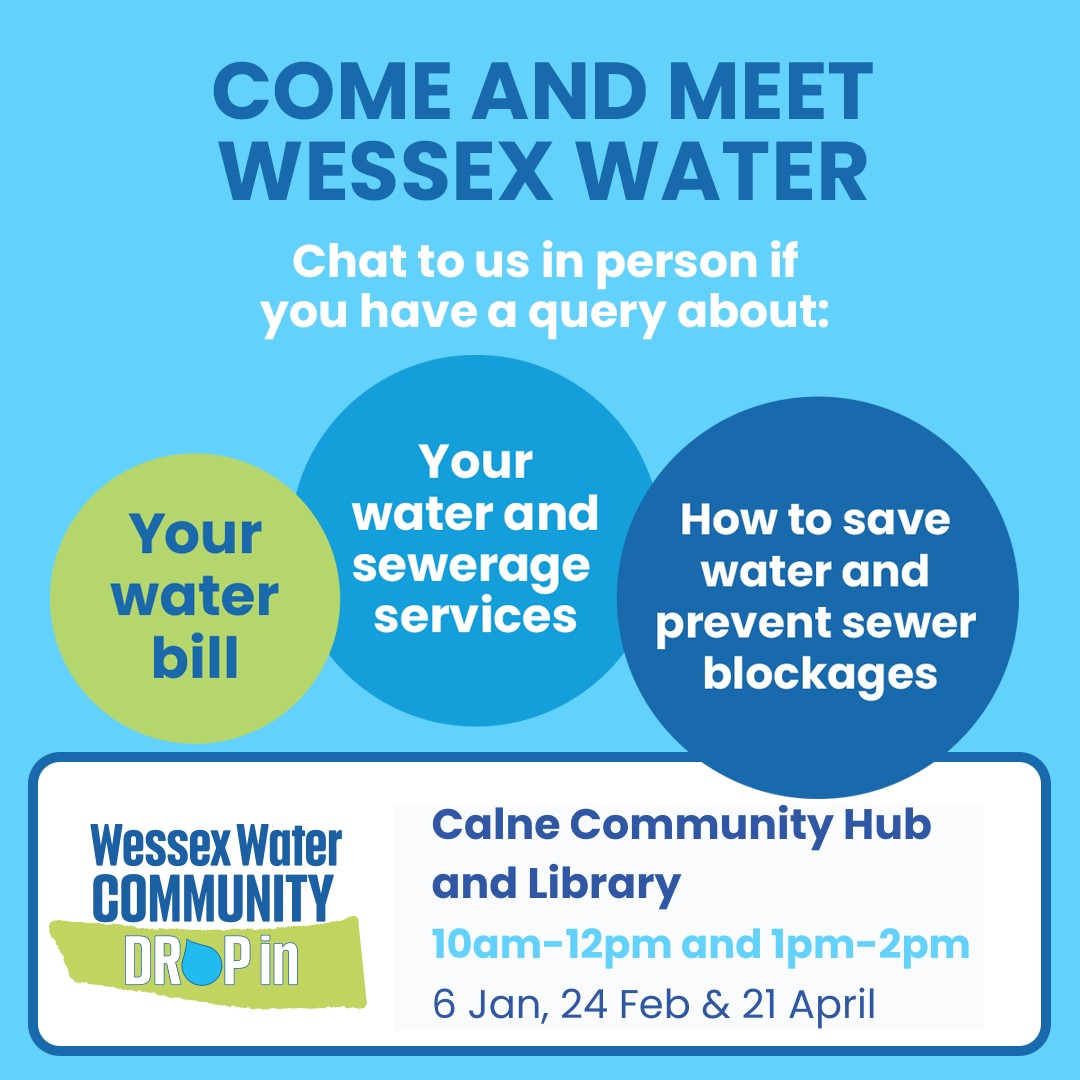 COME AND MEET WESSEX WATER

Chat to us in person if you have a query about:

Your water bill

Your water and sewerage services

How to save water and prevent sewer blockages

Wessex Water COMMUNITY DROP in

Calne Community Hub and Library

10am-12pm and 1pm-2pm

6 Jan, 24 Feb & 21 April